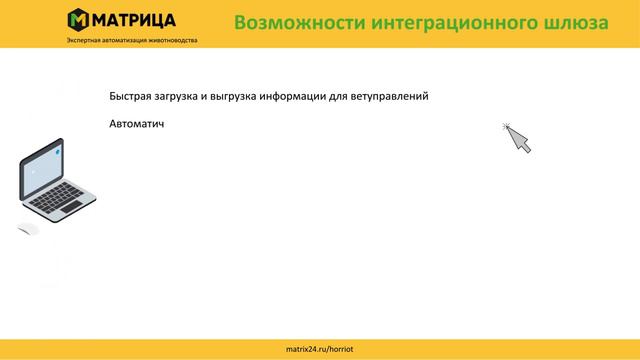 МАТРИЦА
Экспертная автоматизация животноводства

Возможности интеграционного шлюза

Быстрая загрузка и выгрузка информации для ветуправлений

Автоматич

matrix24.ru/horriot